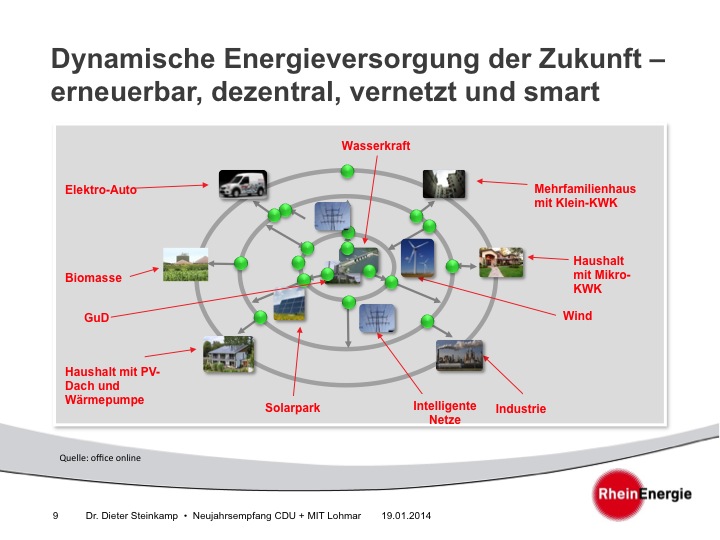 Dynamische Energieversorgung der Zukunft – erneuerbar, dezentral, vernetzt und smart

Wasserkraft

Elektro-Auto

Mehrfamilienhaus mit Klein-KWK

Biomasse

Haushalt mit Mikro-KWK

GuD

Wind

Haushalt mit PV-Dach und Wärmepumpe

Solarpark

Intelligente Netze

Industrie

Quelle: office online

RheinEnergie

9 Dr. Dieter Steinkamp • Neujahrsempfang CDU + MIT Lohmar 19.01.2014